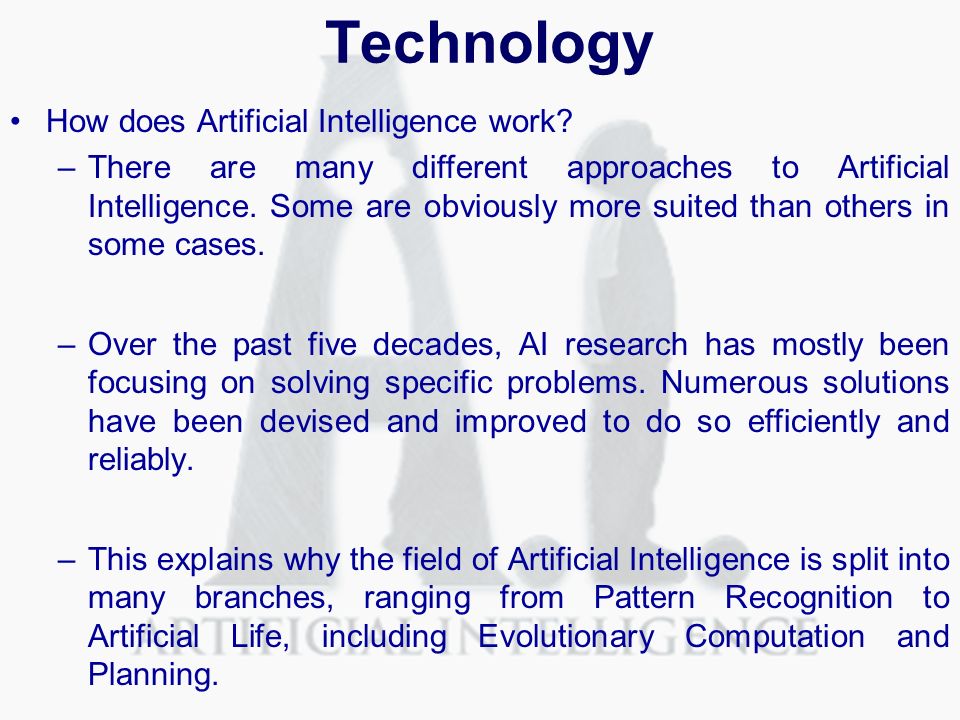 Technology

• How does Artificial Intelligence work?

– There are many different approaches to Artificial Intelligence. Some are obviously more suited than others in some cases.

– Over the past five decades, AI research has mostly been focusing on solving specific problems. Numerous solutions have been devised and improved to do so efficiently and reliably.

– This explains why the field of Artificial Intelligence is split into many branches, ranging from Pattern Recognition to Artificial Life, including Evolutionary Computation and Planning.

ARTIFICIAL INTELLIGENCE